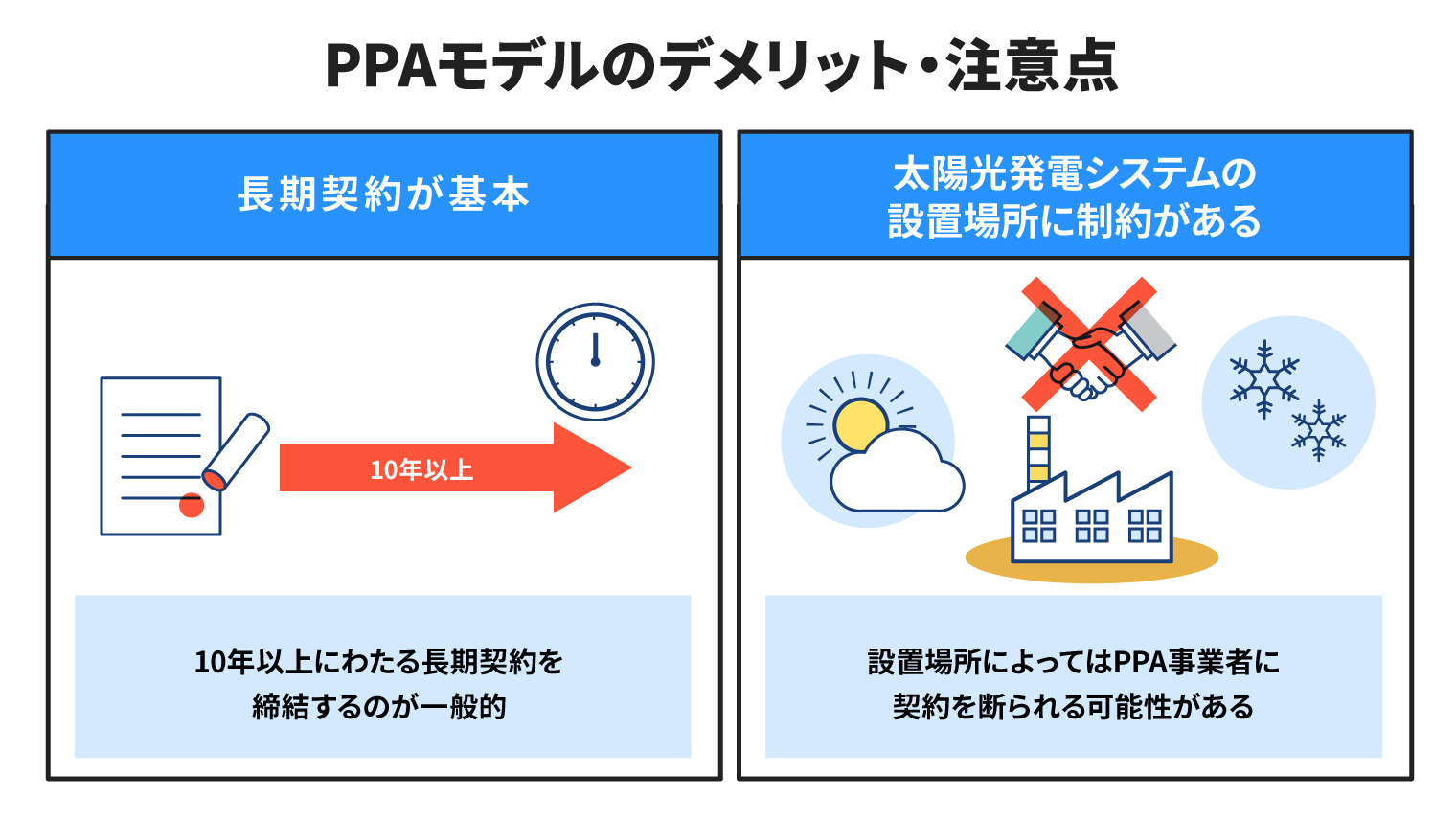 PPAモデルのデメリット・注意点

長期契約が基本

10年以上

10年以上にわたる長期契約を締結するのが一般的

太陽光発電システムの設置場所に制約がある

設置場所によってはPPA事業者に契約を断られる可能性がある